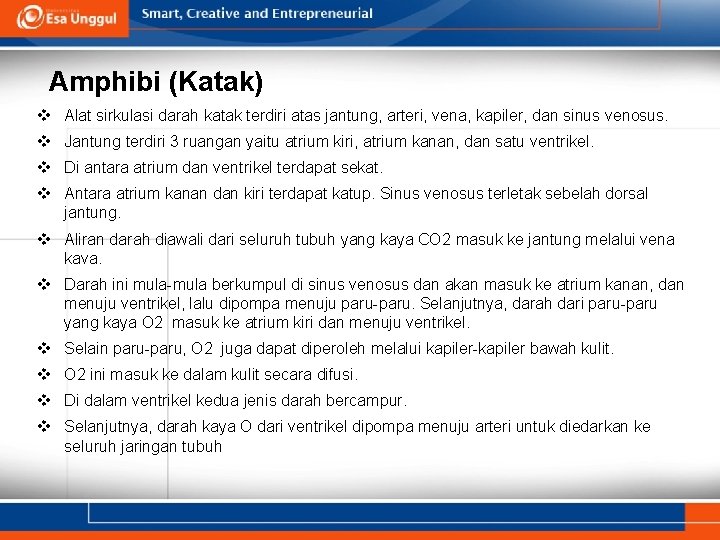 Esa Unggul

Smart, Creative and Entrepreneurial

Amphibi (Katak)

❖ Alat sirkulasi darah katak terdiri atas jantung, arteri, vena, kapiler, dan sinus venosus.

❖ Jantung terdiri 3 ruangan yaitu atrium kiri, atrium kanan, dan satu ventrikel.

❖ Di antara atrium dan ventrikel terdapat sekat.

❖ Antara atrium kanan dan kiri terdapat katup. Sinus venosus terletak sebelah dorsal jantung.

❖ Aliran darah diawali dari seluruh tubuh yang kaya CO2 masuk ke jantung melalui vena kava.

❖ Darah ini mula-mula berkumpul di sinus venosus dan akan masuk ke atrium kanan, dan menuju ventrikel, lalu dipompa menuju paru-paru. Selanjutnya, darah dari paru-paru yang kaya O2 masuk ke atrium kiri dan menuju ventrikel.

❖ Selain paru-paru, O2 juga dapat diperoleh melalui kapiler-kapiler bawah kulit.

❖ O2 ini masuk ke dalam kulit secara difusi.

❖ Di dalam ventrikel kedua jenis darah bercampur.

❖ Selanjutnya, darah kaya O dari ventrikel dipompa menuju arteri untuk diedarkan ke seluruh jaringan tubuh